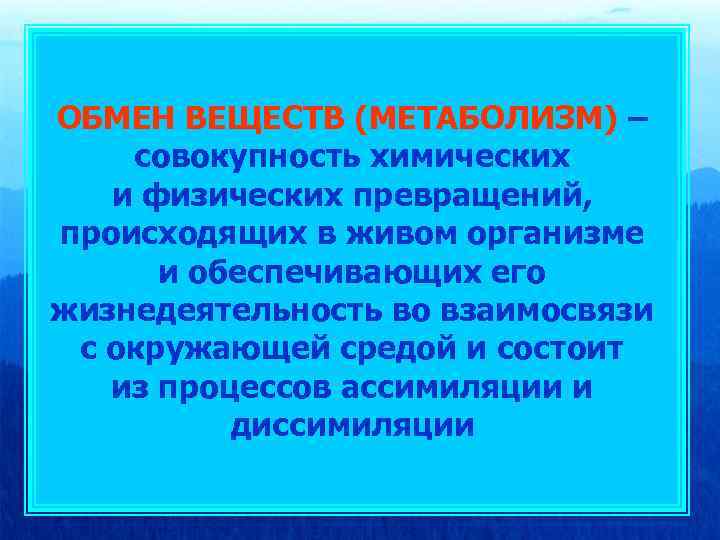 ОБМЕН ВЕЩЕСТВ (МЕТАБОЛИЗМ) – совокупность химических и физических превращений, происходящих в живом организме и обеспечивающих его жизнедеятельность во взаимосвязи с окружающей средой и состоит из процессов ассимиляции и диссимиляции